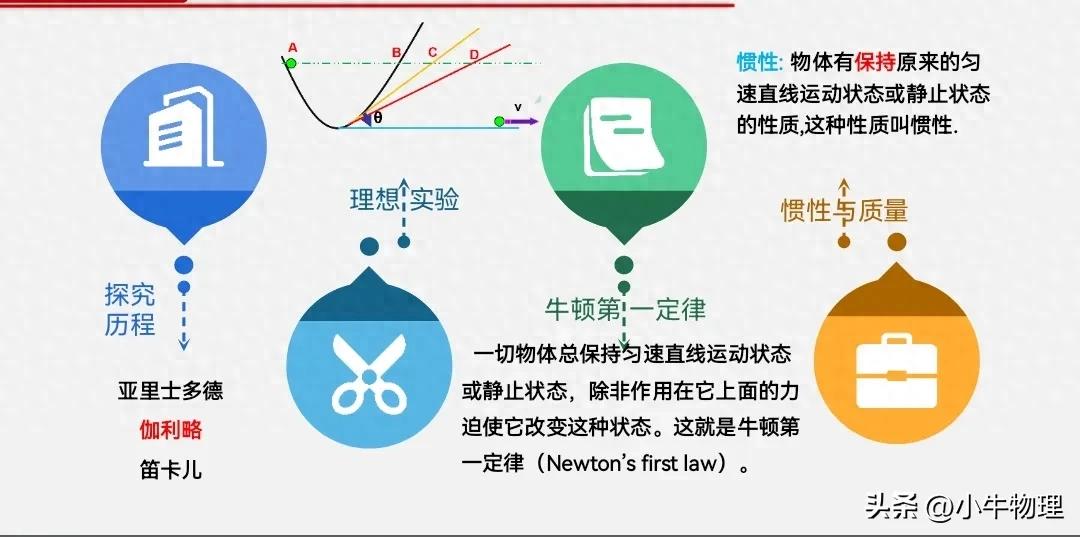 A B C D

θ

v

惯性: 物体有保持原来的匀速直线运动状态或静止状态的性质,这种性质叫惯性.

理想实验

惯性与质量

探究历程

牛顿第一定律

亚里士多德

伽利略

笛卡儿

一切物体总保持匀速直线运动状态或静止状态，除非作用在它上面的力迫使它改变这种状态。这就是牛顿第一定律（Newton's first law）。

头条 @小牛物理